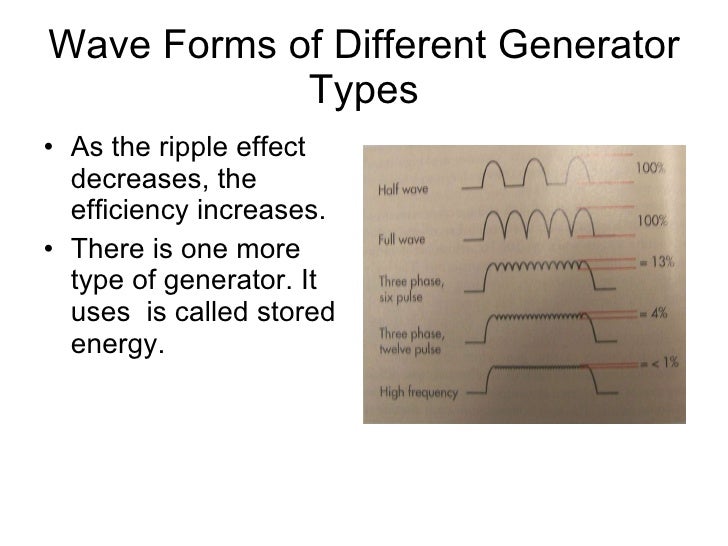 Wave Forms of Different Generator Types

• As the ripple effect decreases, the efficiency increases.
• There is one more type of generator. It uses is called stored energy.

Half wave
100%
Full wave
100%
Three phase, six pulse
= 13%
Three phase, twelve pulse
= 4%
High frequency
= < 1%